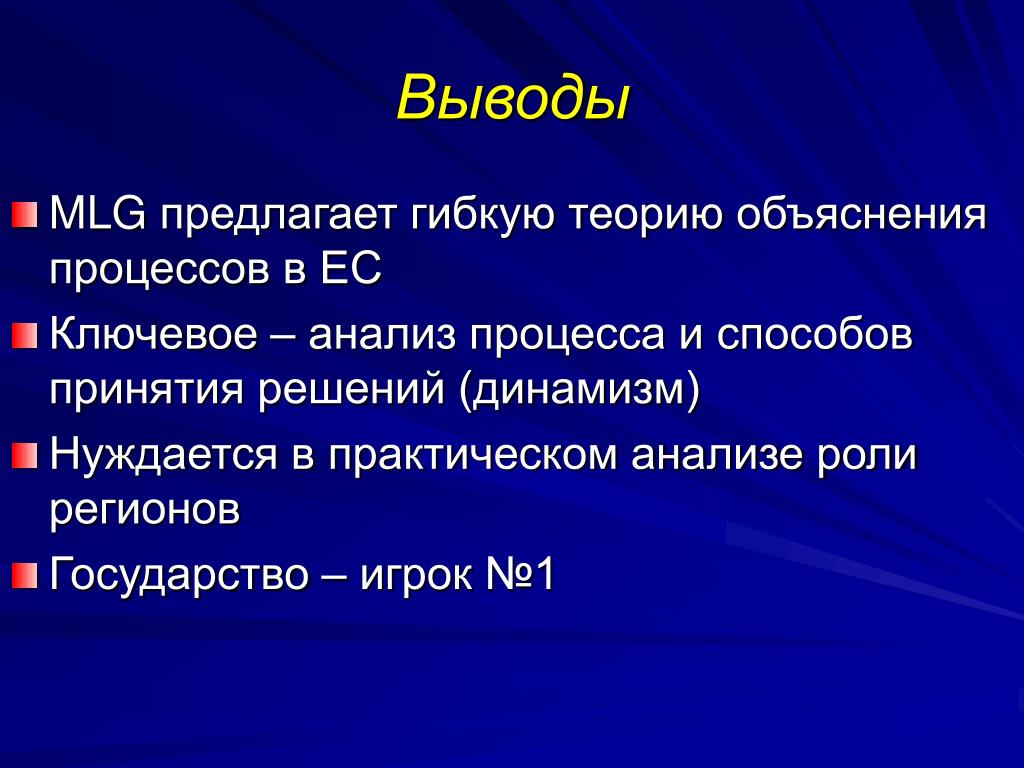 Выводы

MLG предлагает гибкую теорию объяснения процессов в ЕС

Ключевое – анализ процесса и способов принятия решений (динамизм)

Нуждается в практическом анализе роли регионов

Государство – игрок №1